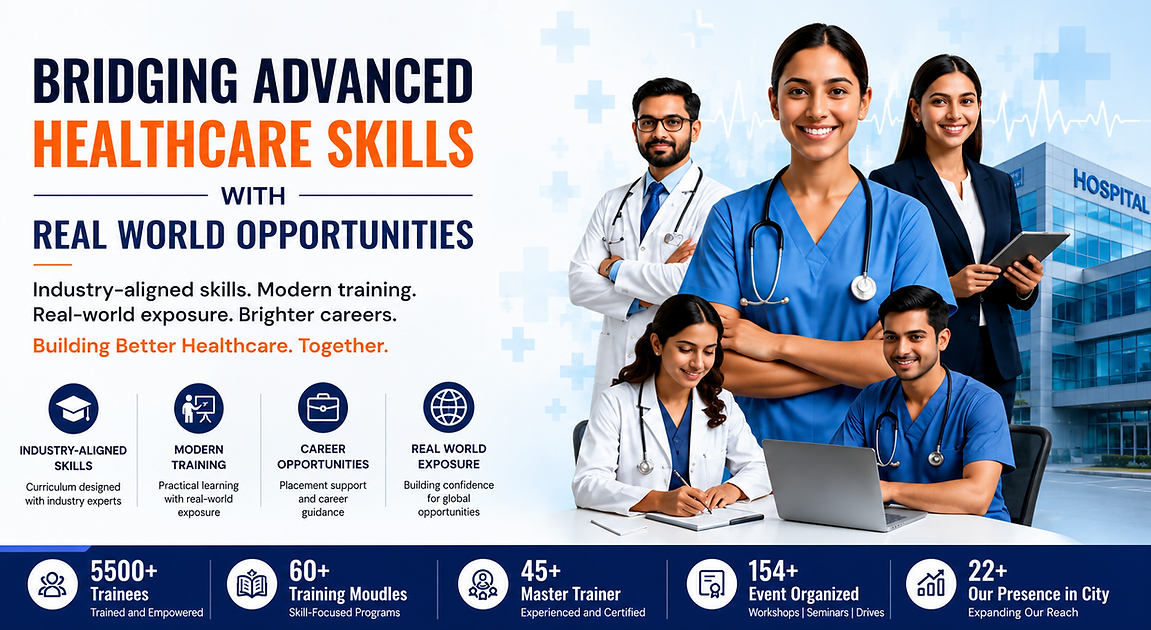 BRIDGING ADVANCED
HEALTHCARE SKILLS
WITH
REAL WORLD OPPORTUNITIES

Industry-aligned skills. Modern training. Real-world exposure. Brighter careers.

Building Better Healthcare. Together.

INDUSTRY-ALIGNED SKILLS
Curriculum designed with industry experts

MODERN TRAINING
Practical learning with real-world exposure

CAREER OPPORTUNITIES
Placement support and career guidance

REAL WORLD EXPOSURE
Building confidence for global opportunities

HOSPITAL

5500+
Trainees
Trained and Empowered

60+
Training Moudles
Skill-Focused Programs

45+
Master Trainer
Experienced and Certified

154+
Event Organized
Workshops | Seminars | Drives

22+
Our Presence in City
Expanding Our Reach